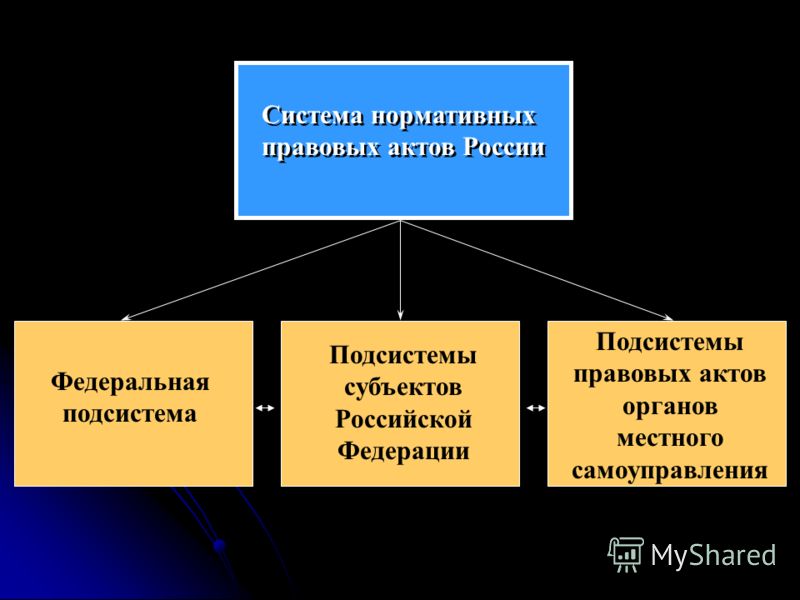 Система нормативных правовых актов России

Федеральная подсистема

Подсистемы субъектов Российской Федерации

Подсистемы правовых актов органов местного самоуправления

MyShared